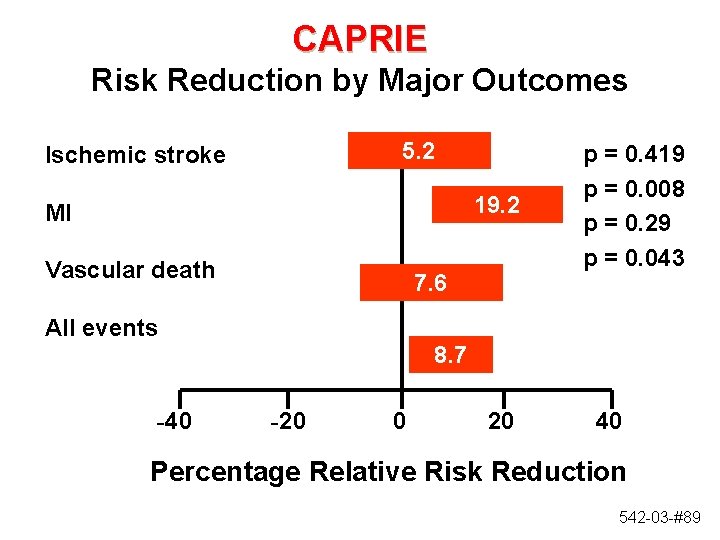 CAPRIE
Risk Reduction by Major Outcomes

Ischemic stroke
MI
Vascular death
All events

5.2
19.2
7.6
8.7

p = 0.419
p = 0.008
p = 0.29
p = 0.043

-40 -20 0 20 40

Percentage Relative Risk Reduction

542-03-#89